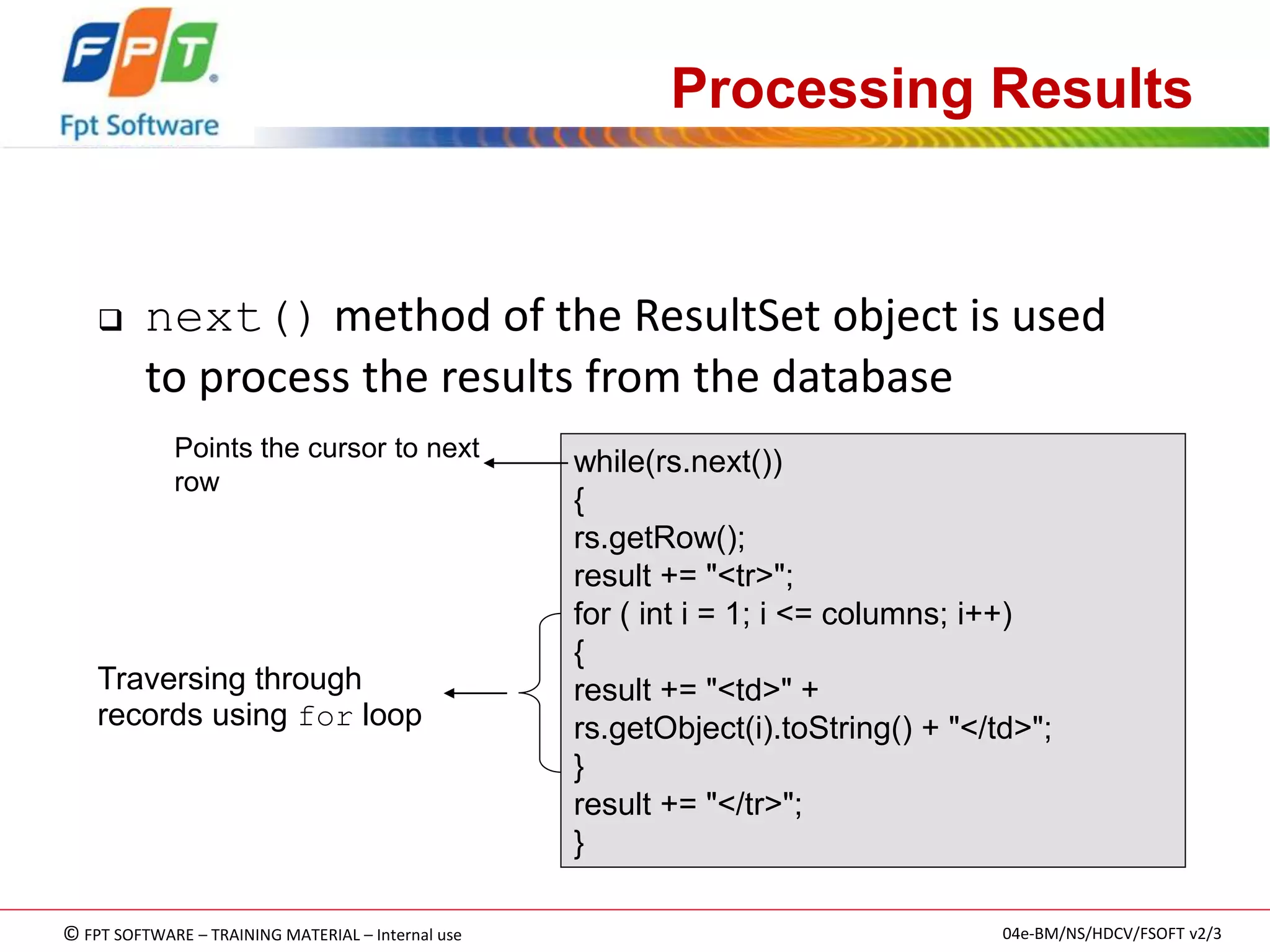 FPT
Fpt Software

Processing Results

❑ next() method of the ResultSet object is used to process the results from the database

Points the cursor to next row

Traversing through records using for loop

while(rs.next())
{
rs.getRow();
result += "<tr>";
for ( int i = 1; i <= columns; i++)
{
result += "<td>" +
rs.getObject(i).toString() + "</td>";
}
result += "</tr>";
}

© FPT SOFTWARE – TRAINING MATERIAL – Internal use

04e-BM/NS/HDCV/FSOFT v2/3